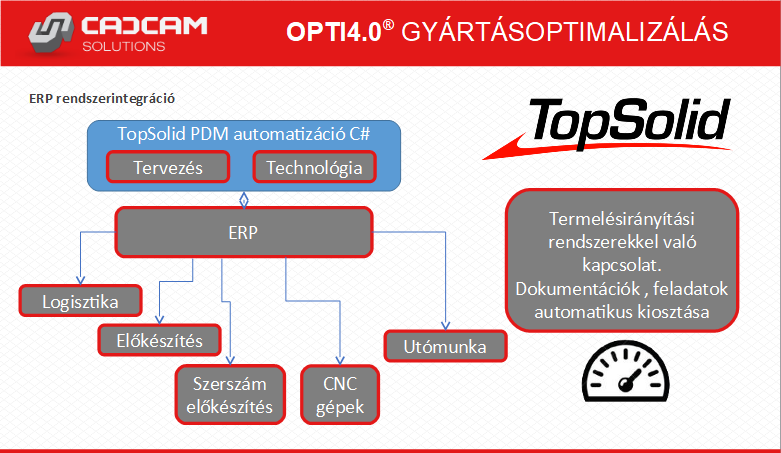 CADCAM SOLUTIONS

OPTI4.0® GYÁRTÁSOPTIMALIZÁLÁS

ERP rendszerintegráció

TopSolid

TopSolid PDM automatizáció C#

Tervezés

Technológia

ERP

Logisztika

Előkészítés

Szerszám előkészítés

CNC gépek

Utómunka

Termelésirányítási rendszerekkel való kapcsolat. Dokumentációk , feladatok automatikus kiosztása